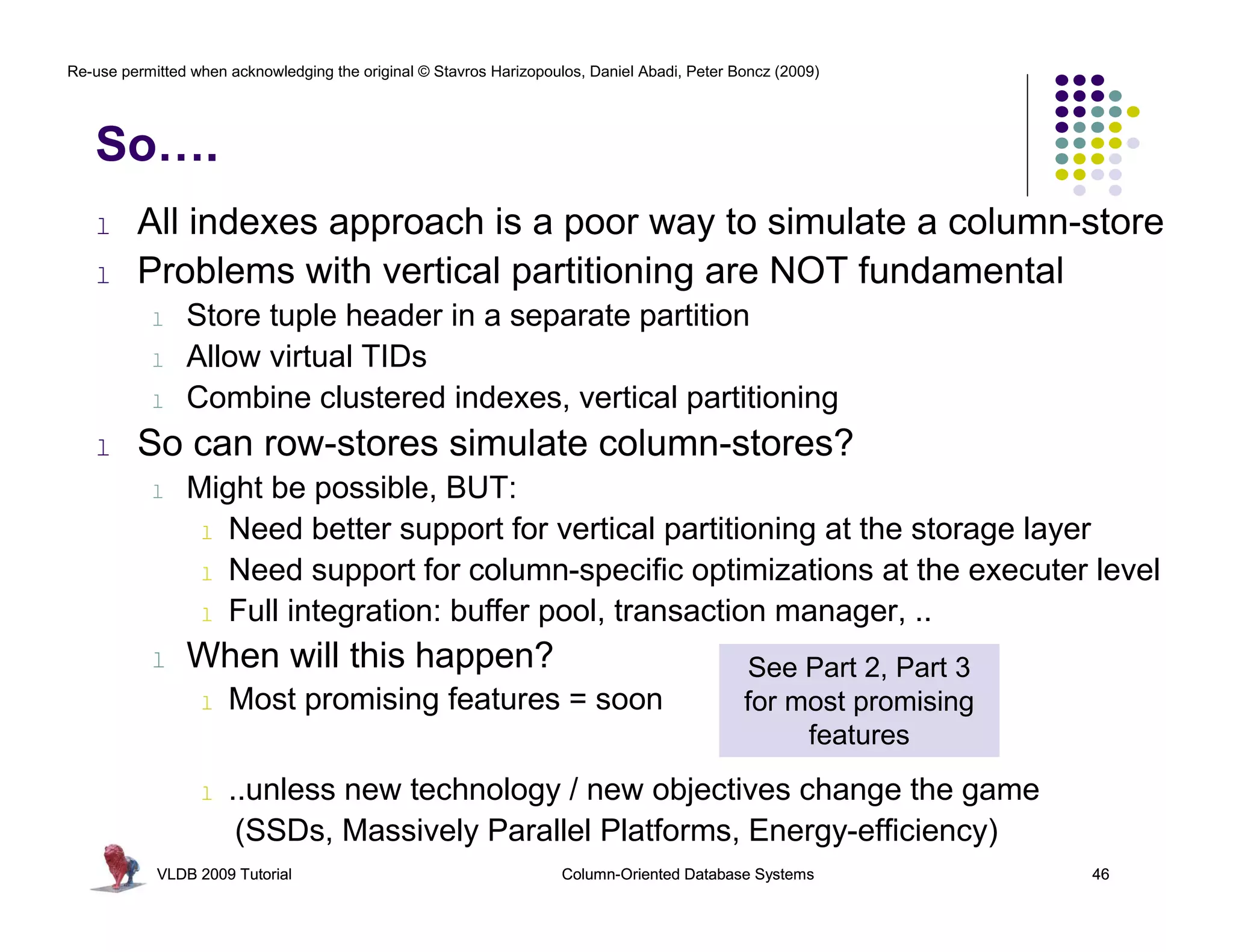 Re-use permitted when acknowledging the original © Stavros Harizopoulos, Daniel Abadi, Peter Boncz (2009)

So….

l All indexes approach is a poor way to simulate a column-store

l Problems with vertical partitioning are NOT fundamental

l Store tuple header in a separate partition

l Allow virtual TIDs

l Combine clustered indexes, vertical partitioning

l So can row-stores simulate column-stores?

l Might be possible, BUT:

l Need better support for vertical partitioning at the storage layer

l Need support for column-specific optimizations at the executer level

l Full integration: buffer pool, transaction manager, ..

l When will this happen?

l Most promising features = soon

See Part 2, Part 3 for most promising features

l ..unless new technology / new objectives change the game (SSDs, Massively Parallel Platforms, Energy-efficiency)

VLDB 2009 Tutorial

Column-Oriented Database Systems

46